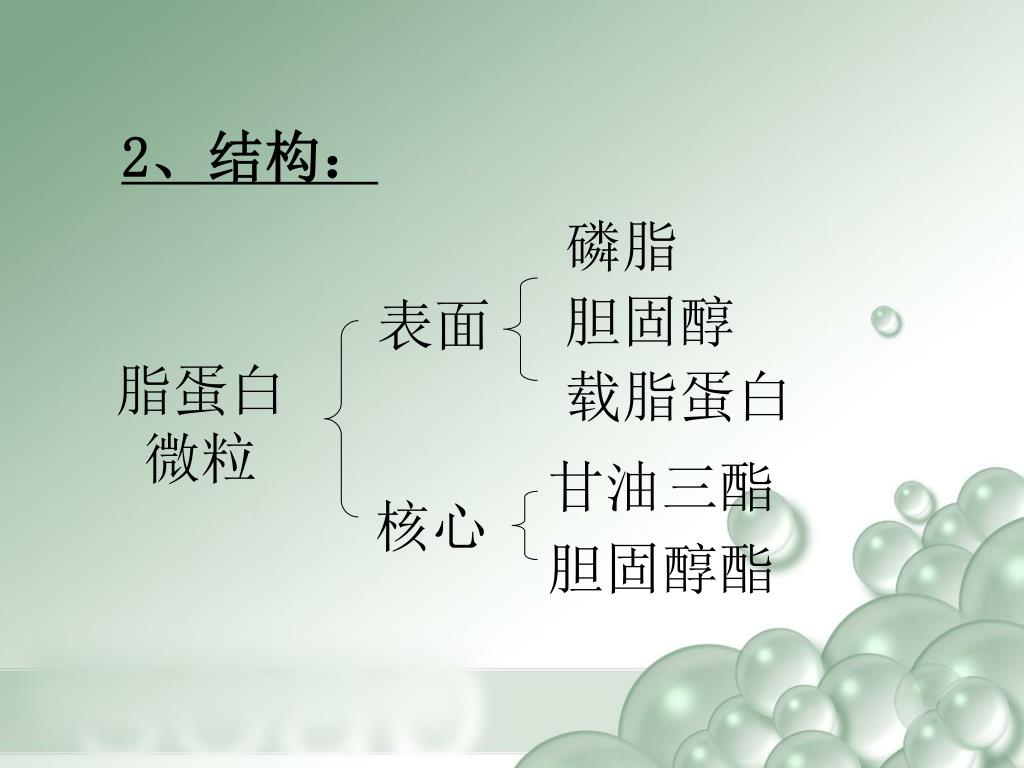 2、结构：

脂蛋白微粒

表面

磷脂

胆固醇

载脂蛋白

核心

甘油三酯

胆固醇酯